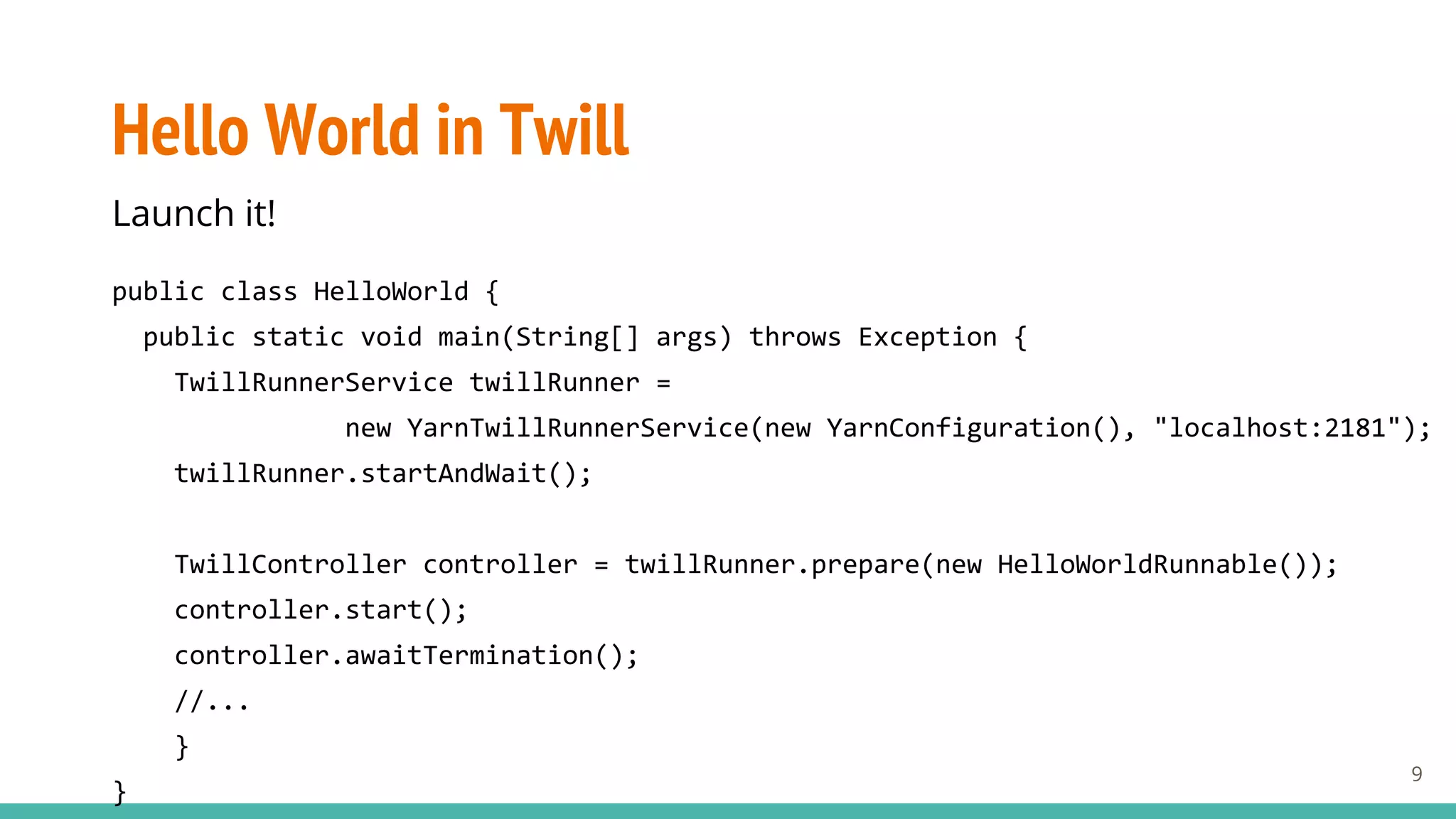 Hello World in Twill

Launch it!

public class HelloWorld {
  public static void main(String[] args) throws Exception {
    TwillRunnerService twillRunner =
              new YarnTwillRunnerService(new YarnConfiguration(), "localhost:2181");
    twillRunner.startAndWait();

    TwillController controller = twillRunner.prepare(new HelloWorldRunnable());
    controller.start();
    controller.awaitTermination();
    //...
    }
}

9